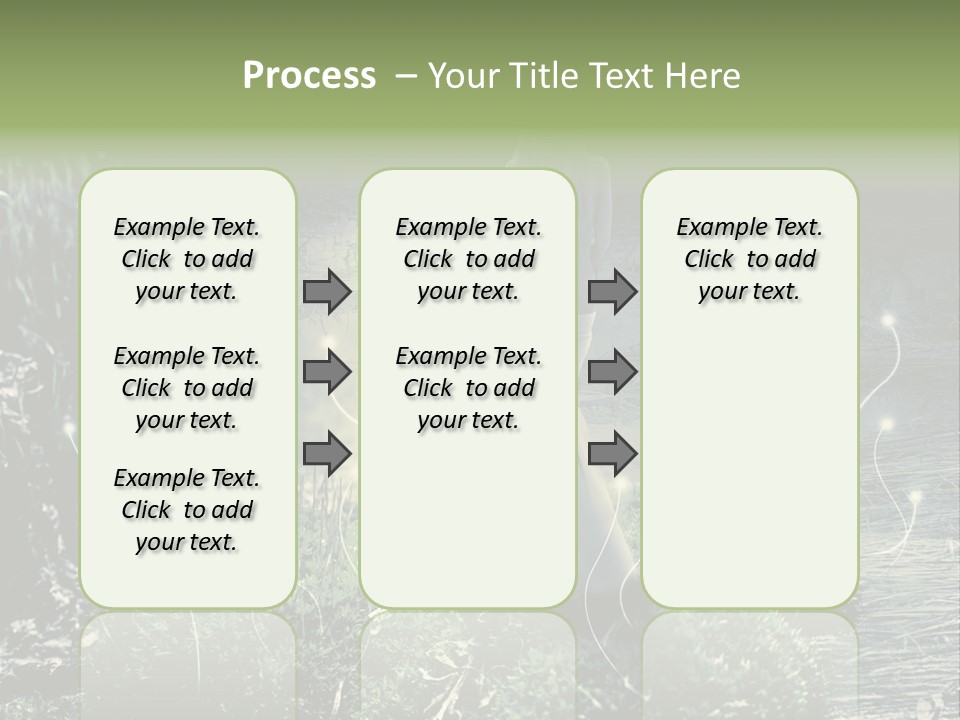 Process – Your Title Text Here

Example Text. Click to add your text.

Example Text. Click to add your text.

Example Text. Click to add your text.

Example Text. Click to add your text.

Example Text. Click to add your text.

Example Text. Click to add your text.